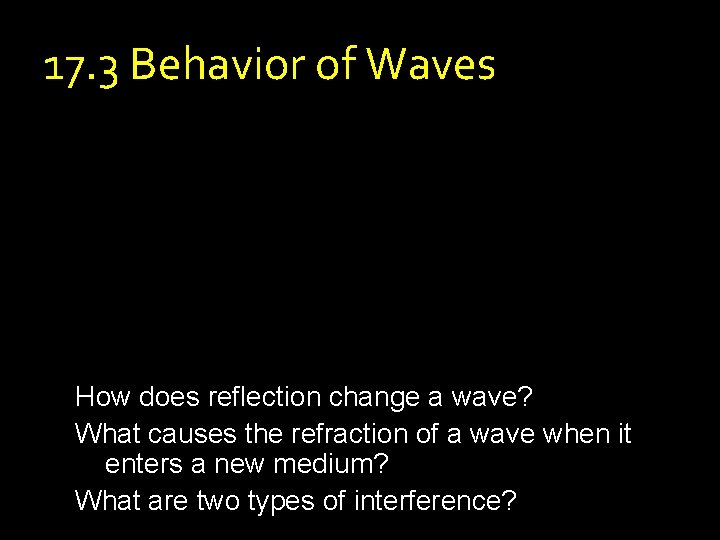 17.3 Behavior of Waves

How does reflection change a wave?

What causes the refraction of a wave when it enters a new medium?

What are two types of interference?